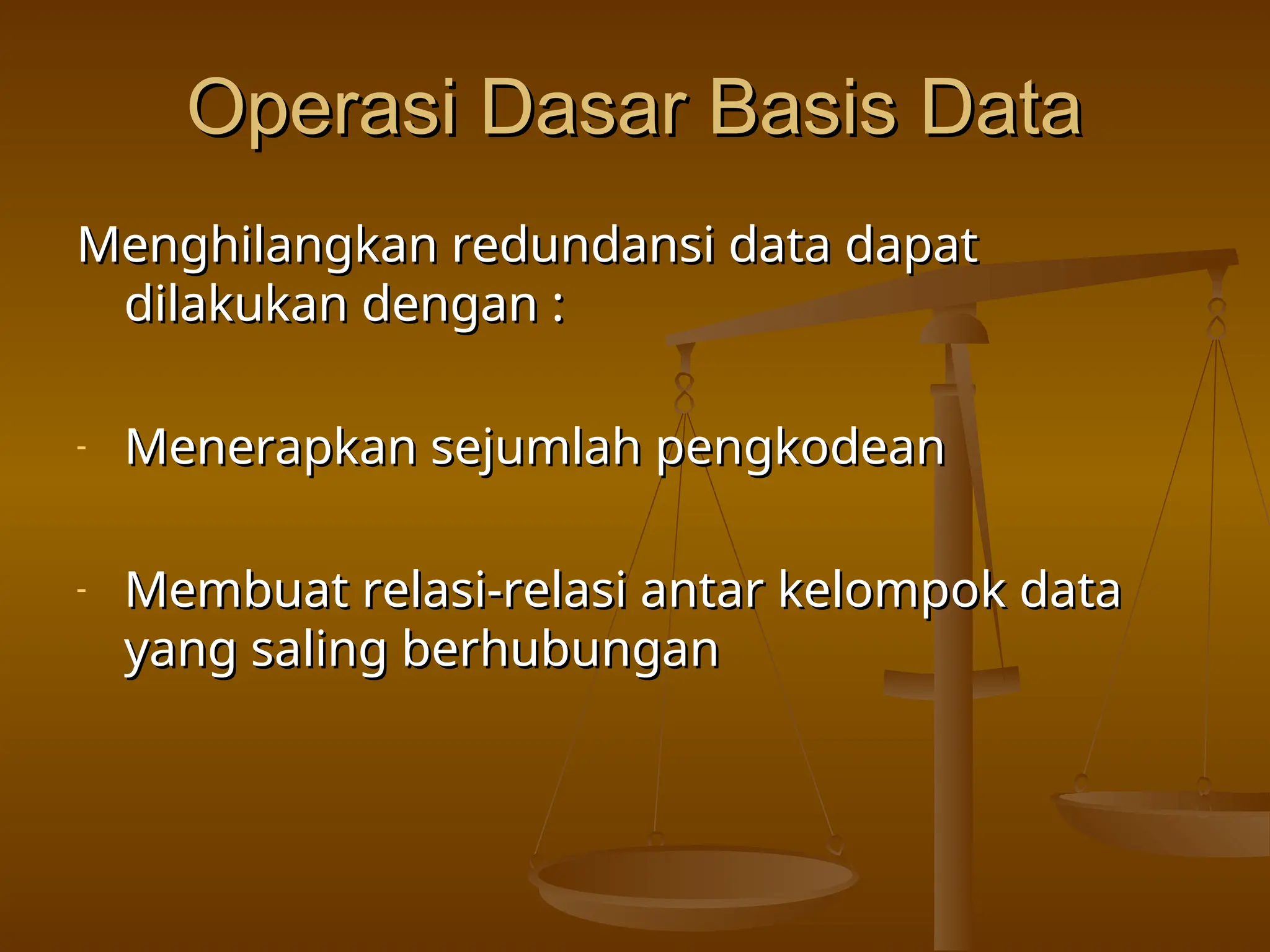 Operasi Dasar Basis Data

Menghilangkan redundansi data dapat dilakukan dengan :

- Menerapkan sejumlah pengkodean

- Membuat relasi-relasi antar kelompok data yang saling berhubungan